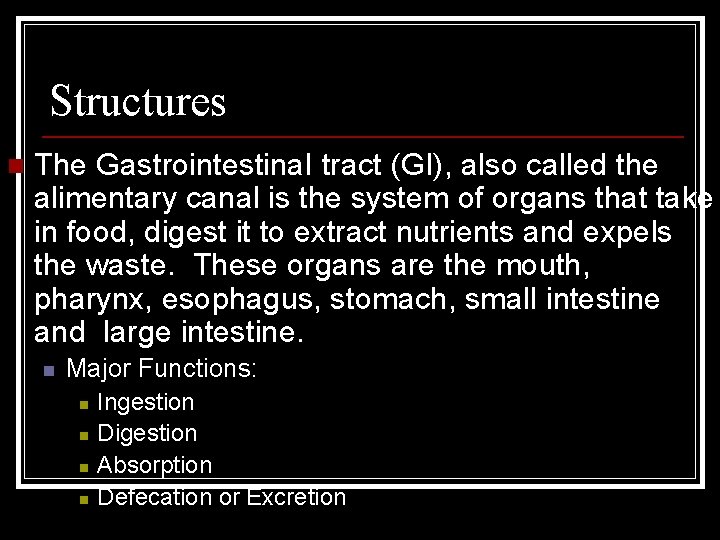 Structures

The Gastrointestinal tract (GI), also called the alimentary canal is the system of organs that take in food, digest it to extract nutrients and expels the waste. These organs are the mouth, pharynx, esophagus, stomach, small intestine and large intestine.

Major Functions:

Ingestion

Digestion

Absorption

Defecation or Excretion